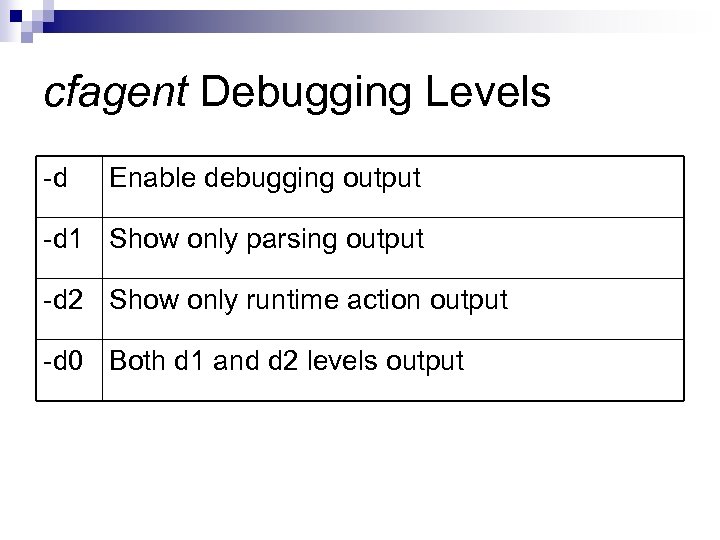 cfagent Debugging Levels

| -d | Enable debugging output |
|---|---|
| -d1 | Show only parsing output |
| -d2 | Show only runtime action output |
| -d0 | Both d1 and d2 levels output |